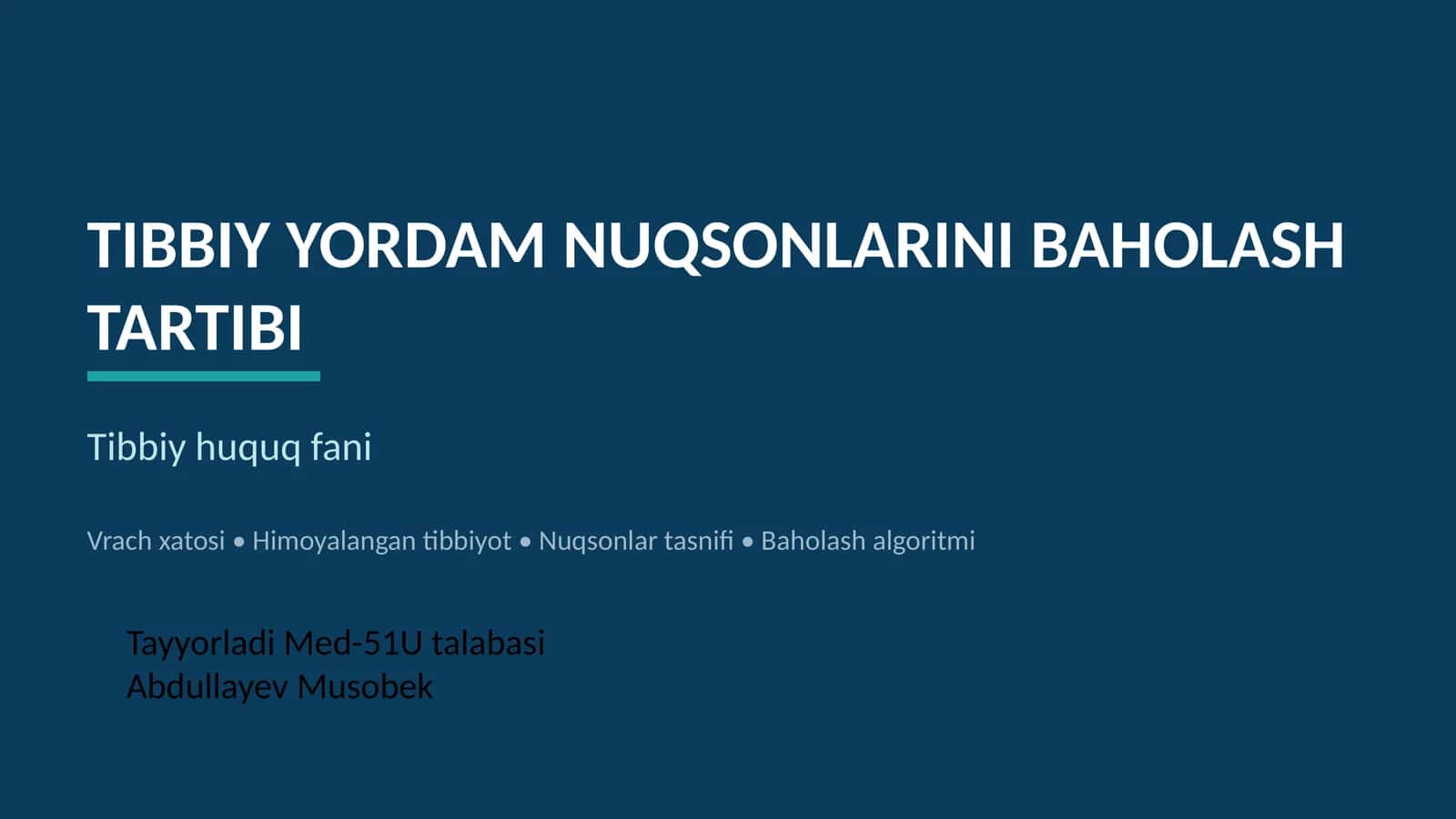 TIBBIY YORDAM NUQSONLARINI BAHOLASH TARTIBI

Tibbiy huquq fani

Vrach xatosi • Himoyalangan tibbiyot • Nuqsonlar tasnifi • Baholash algoritmi

Tayyorladi Med-51U talabasi
Abdullayev Musobek